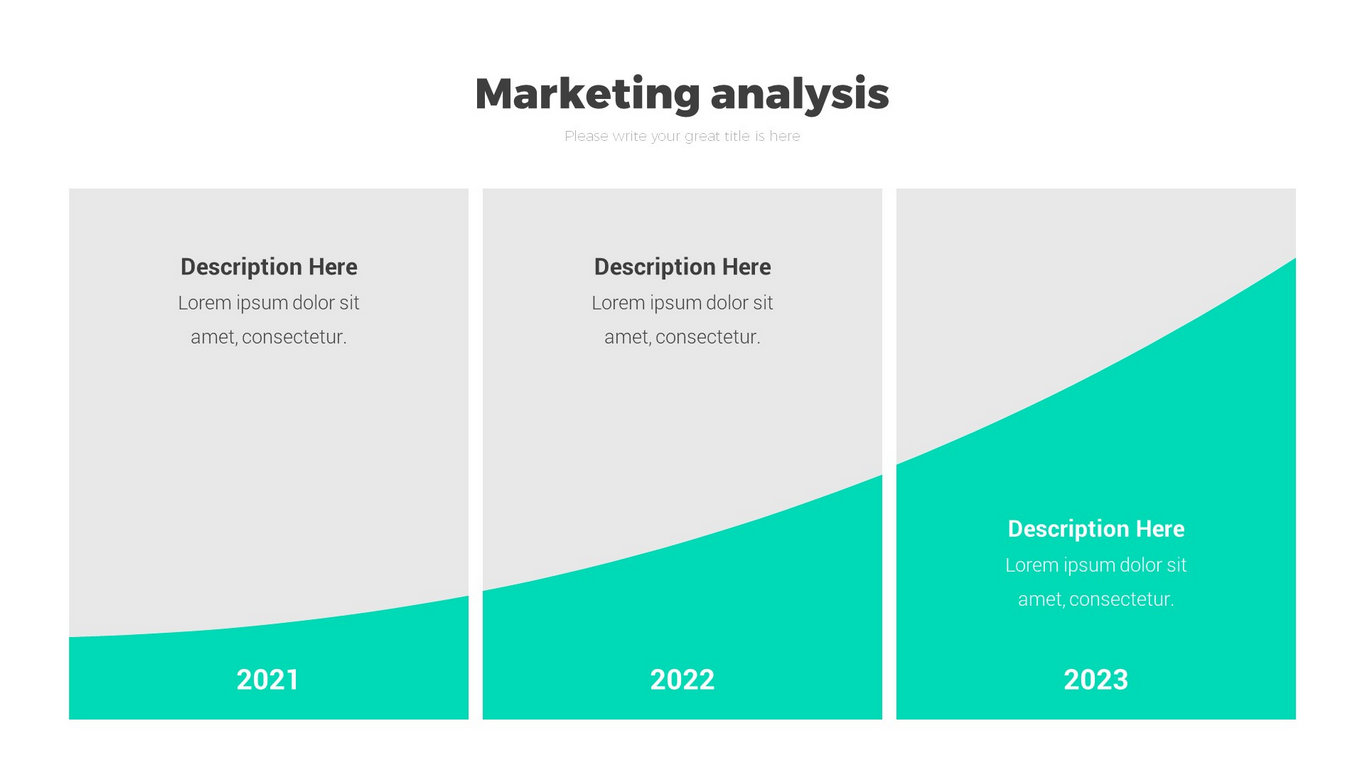 Marketing analysis

Please write your great title is here

Description Here
Lorem ipsum dolor sit amet, consectetur.

2021

Description Here
Lorem ipsum dolor sit amet, consectetur.

2022

Description Here
Lorem ipsum dolor sit amet, consectetur.

2023